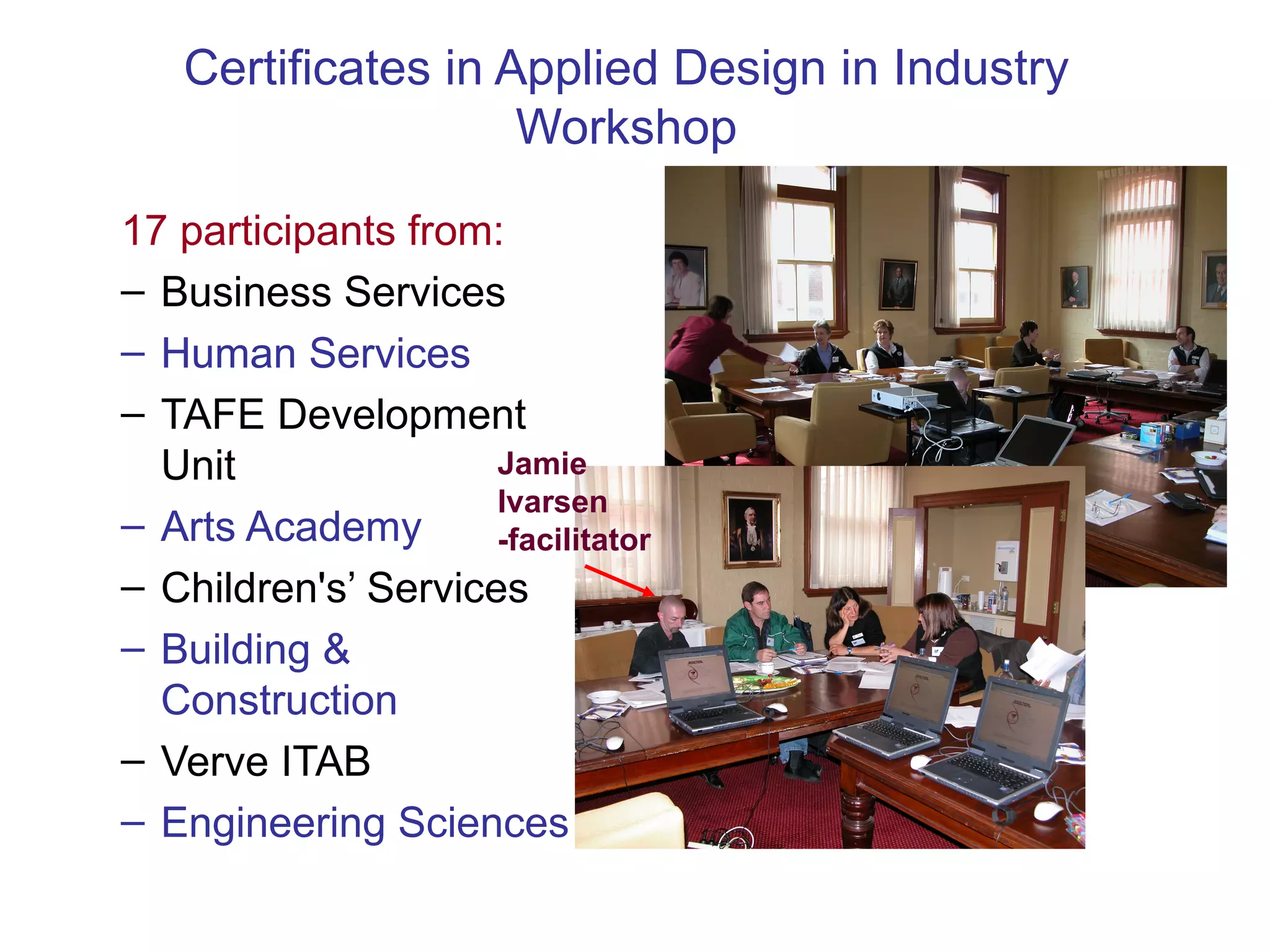 Certificates in Applied Design in Industry Workshop

17 participants from:

– Business Services

– Human Services

– TAFE Development Unit

– Arts Academy

– Children's’ Services

– Building & Construction

– Verve ITAB

– Engineering Sciences

Jamie Ivarsen -facilitator